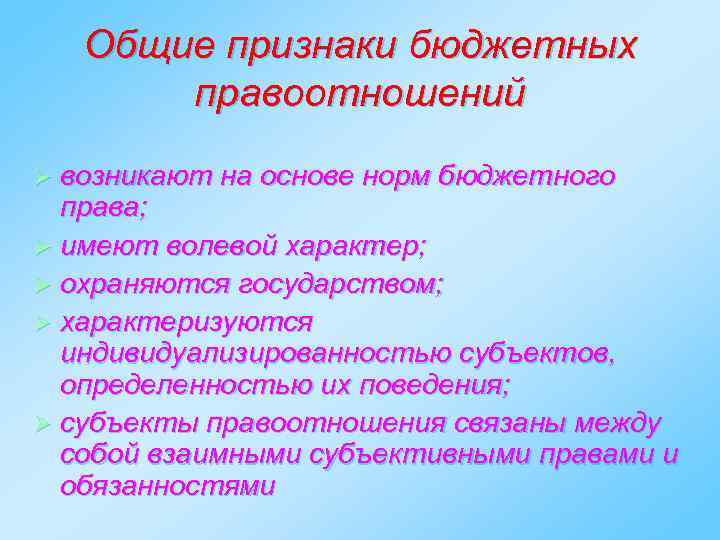 Общие признаки бюджетных правоотношений

➢ возникают на основе норм бюджетного права;
➢ имеют волевой характер;
➢ охраняются государством;
➢ характеризуются индивидуализированностью субъектов, определенностью их поведения;
➢ субъекты правоотношения связаны между собой взаимными субъективными правами и обязанностями